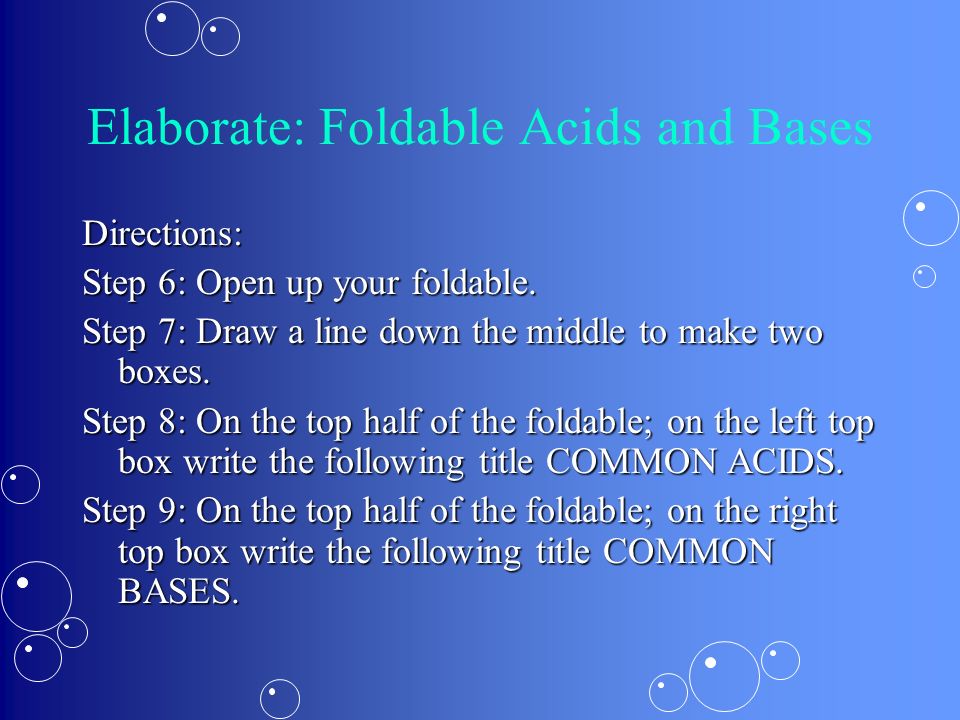 Elaborate: Foldable Acids and Bases

Directions:

Step 6: Open up your foldable.

Step 7: Draw a line down the middle to make two boxes.

Step 8: On the top half of the foldable; on the left top box write the following title COMMON ACIDS.

Step 9: On the top half of the foldable; on the right top box write the following title COMMON BASES.